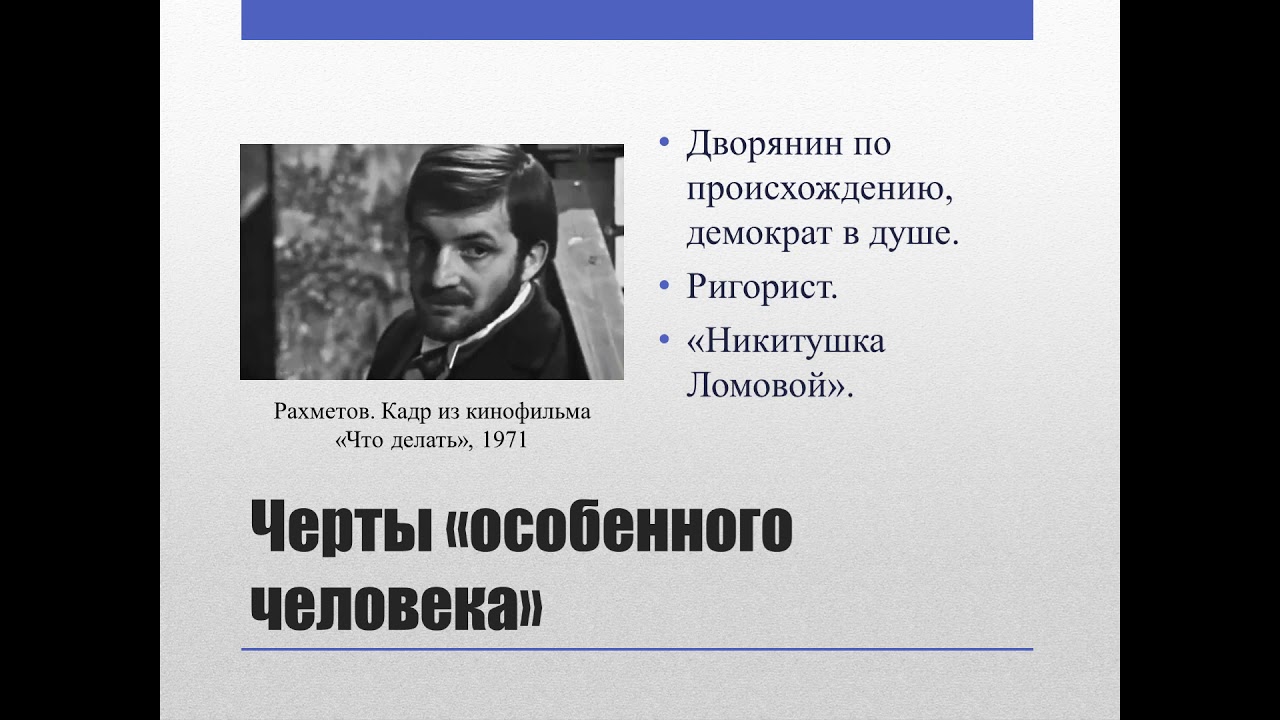 Рахметов. Кадр из кинофильма «Что делать», 1971

• Дворянин по происхождению, демократ в душе.
• Ригорист.
• «Никитушка Ломовой».

Черты «особенного человека»